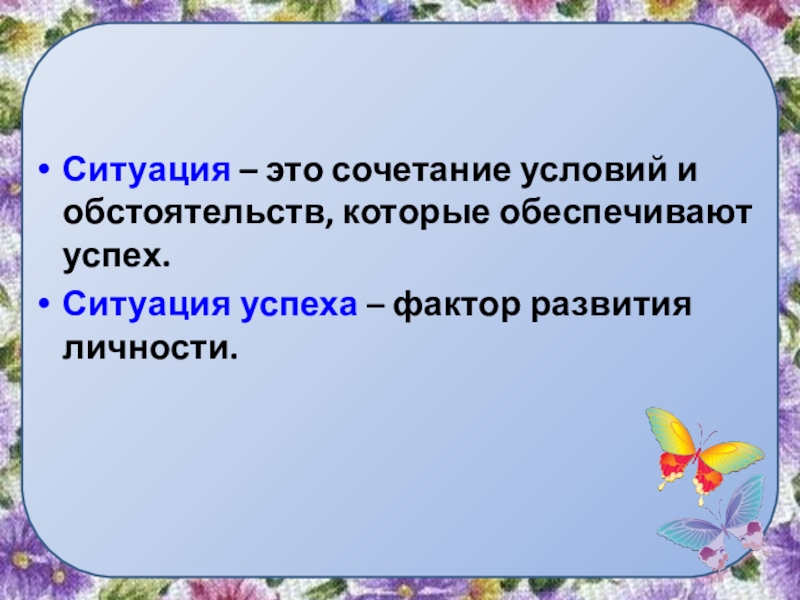 • Ситуация – это сочетание условий и обстоятельств, которые обеспечивают успех.
• Ситуация успеха – фактор развития личности.